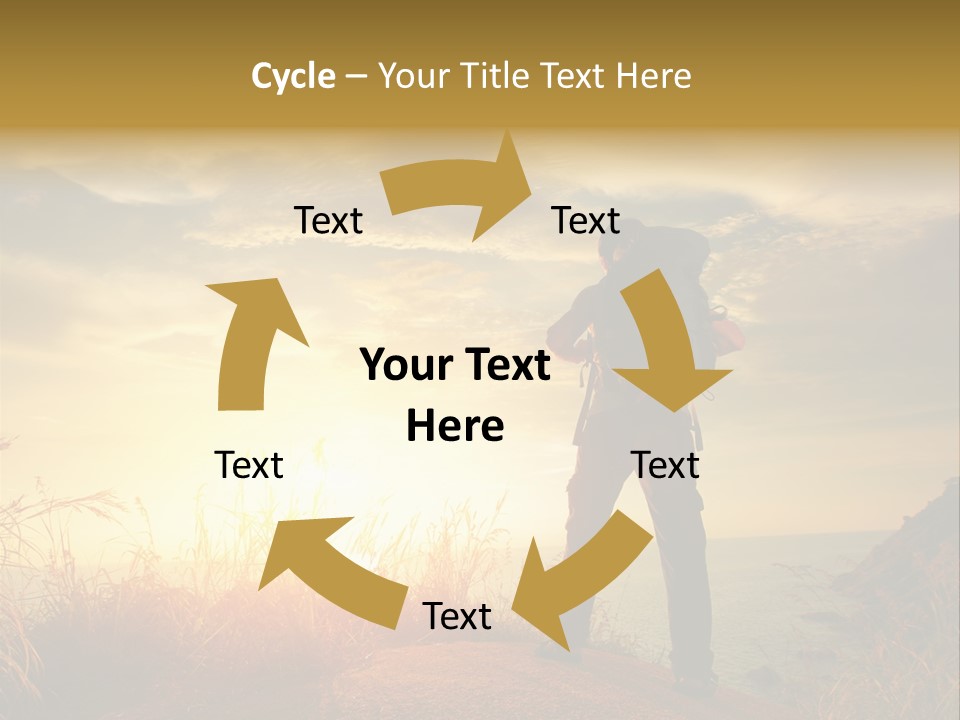 Cycle – Your Title Text Here

Text

Text

Your Text Here

Text

Text

Text